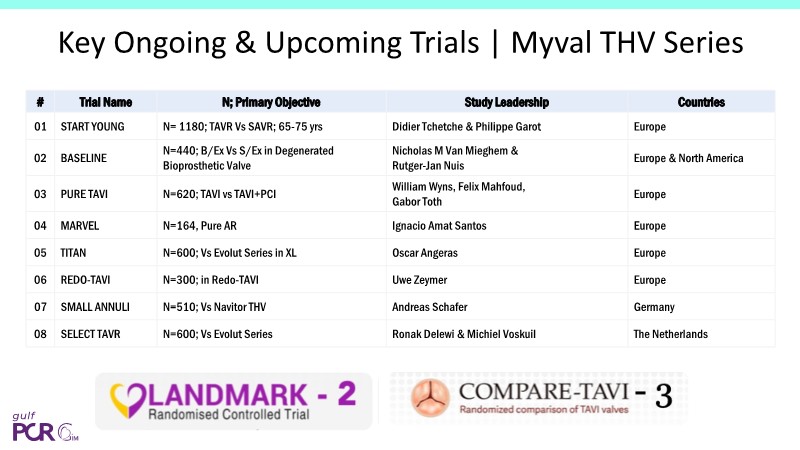 Key Ongoing & Upcoming Trials | Myval THV Series

| # | Trial Name | N; Primary Objective | Study Leadership | Countries |
|---|---|---|---|---|
| 01 | START YOUNG | N= 1180; TAVR Vs SAVR; 65-75 yrs | Didier Tchetche & Philippe Garot | Europe |
| 02 | BASELINE | N=440; B/Ex Vs S/Ex in Degenerated Bioprosthetic Valve | Nicholas M Van Mieghem & Rutger-Jan Nuis | Europe & North America |
| 03 | PURE TAVI | N=620; TAVI vs TAVI+PCI | William Wyns, Felix Mahfoud, Gabor Toth | Europe |
| 04 | MARVEL | N=164, Pure AR | Ignacio Amat Santos | Europe |
| 05 | TITAN | N=600; Vs Evolut Series in XL | Oscar Angeras | Europe |
| 06 | REDO-TAVI | N=300; in Redo-TAVI | Uwe Zeymer | Europe |
| 07 | SMALL ANNULI | N=510; Vs Navitor THV | Andreas Schafer | Germany |
| 08 | SELECT TAVR | N=600; Vs Evolut Series | Ronak Delewi & Michiel Voskuil | The Netherlands |

LANDMARK - 2
Randomised Controlled Trial

COMPARE-TAVI - 3
Randomized comparison of TAVI valves

gulf PCR GIM